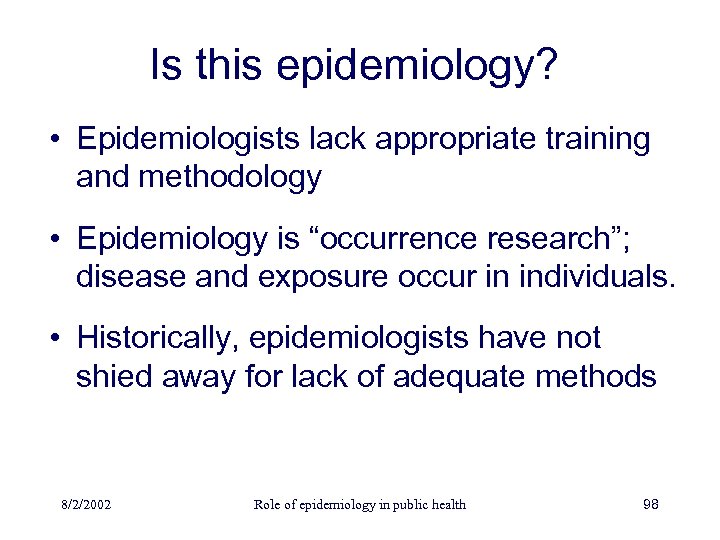 Is this epidemiology?

• Epidemiologists lack appropriate training and methodology

• Epidemiology is “occurrence research”; disease and exposure occur in individuals.

• Historically, epidemiologists have not shied away for lack of adequate methods

8/2/2002

Role of epidemiology in public health

98